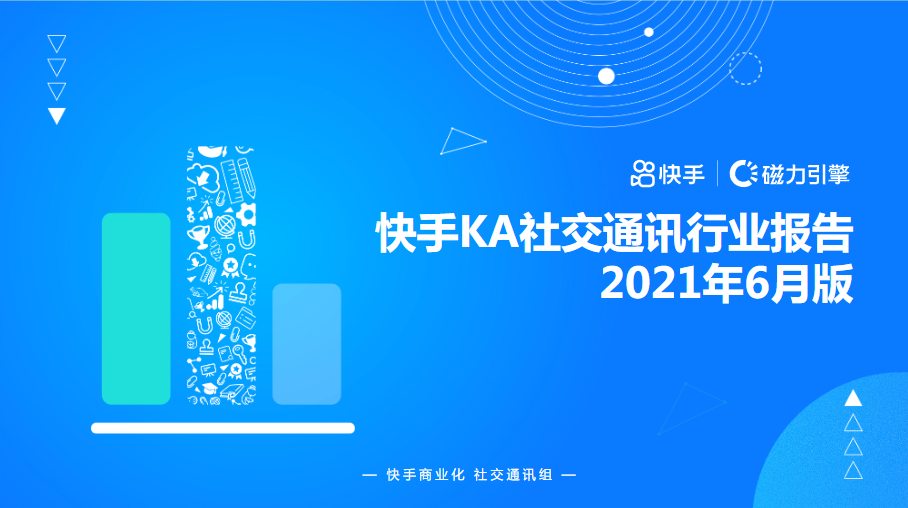 快手 | 磁力引擎

快手KA社交通讯行业报告
2021年6月版

— 快手商业化 社交通讯组 —